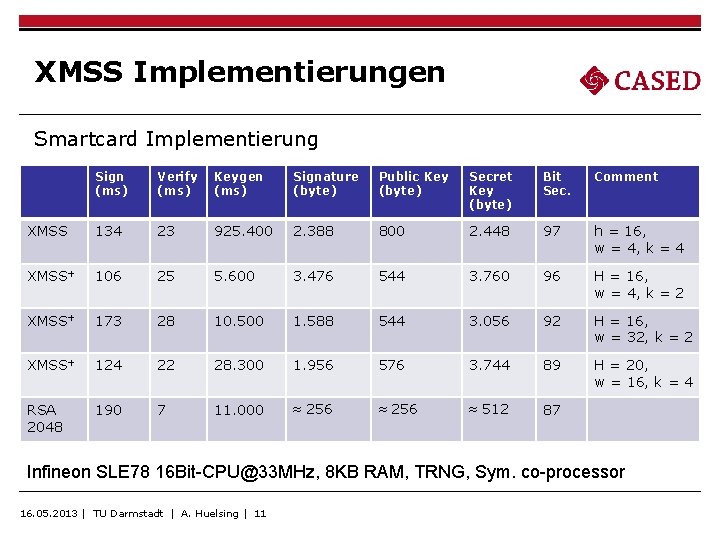 XMSS Implementierungen

CASED

Smartcard Implementierung

| | Sign (ms) | Verify (ms) | Keygen (ms) | Signature (byte) | Public Key (byte) | Secret Key (byte) | Bit Sec. | Comment |
|---|---|---|---|---|---|---|---|---|
| XMSS | 134 | 23 | 925.400 | 2.388 | 800 | 2.448 | 97 | h = 16, w = 4, k = 4 |
| XMSS$^+$ | 106 | 25 | 5.600 | 3.476 | 544 | 3.760 | 96 | H = 16, w = 4, k = 2 |
| XMSS$^+$ | 173 | 28 | 10.500 | 1.588 | 544 | 3.056 | 92 | H = 16, w = 32, k = 2 |
| XMSS$^+$ | 124 | 22 | 28.300 | 1.956 | 576 | 3.744 | 89 | H = 20, w = 16, k = 4 |
| RSA 2048 | 190 | 7 | 11.000 | ≈ 256 | ≈ 256 | ≈ 512 | 87 | |

Infineon SLE78 16Bit-CPU@33MHz, 8KB RAM, TRNG, Sym. co-processor

16.05.2013 | TU Darmstadt | A. Huelsing | 11